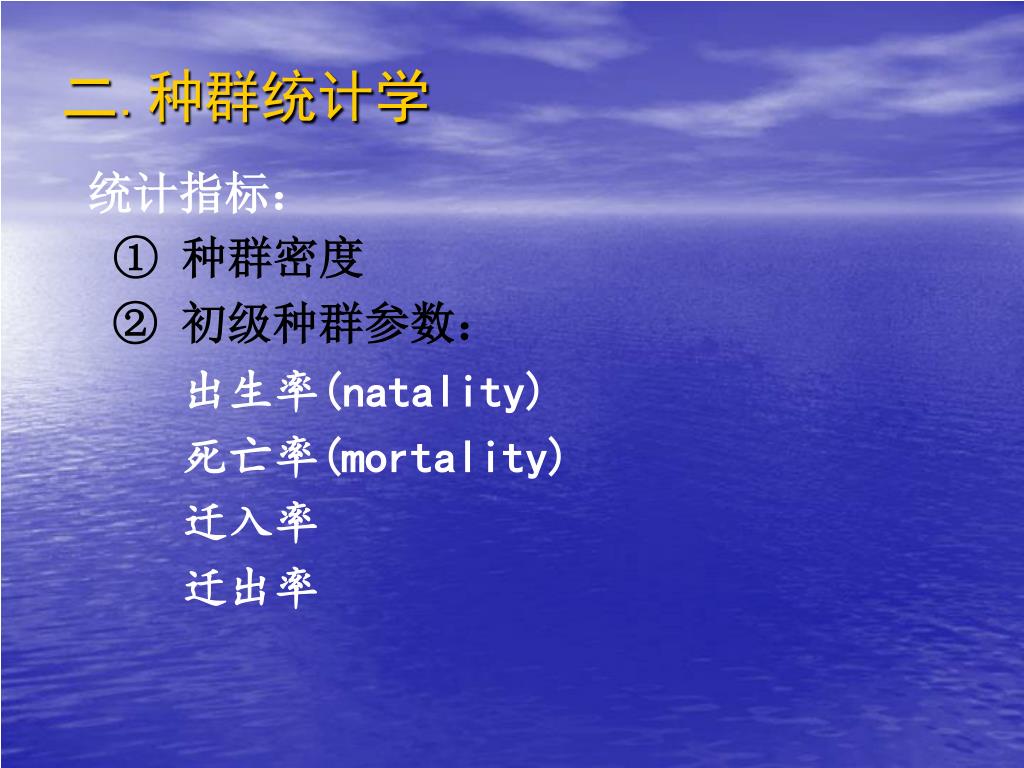 二. 种群统计学

统计指标：

① 种群密度

② 初级种群参数：

出生率(natality)

死亡率(mortality)

迁入率

迁出率